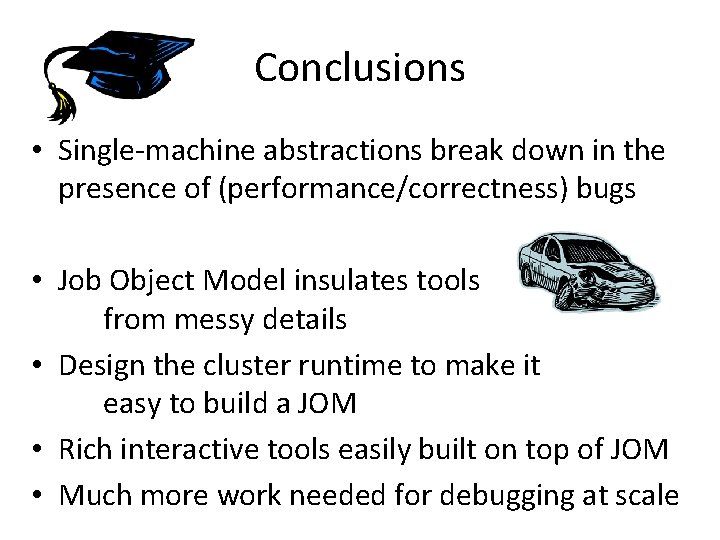 Conclusions

• Single-machine abstractions break down in the presence of (performance/correctness) bugs

• Job Object Model insulates tools from messy details

• Design the cluster runtime to make it easy to build a JOM

• Rich interactive tools easily built on top of JOM

• Much more work needed for debugging at scale